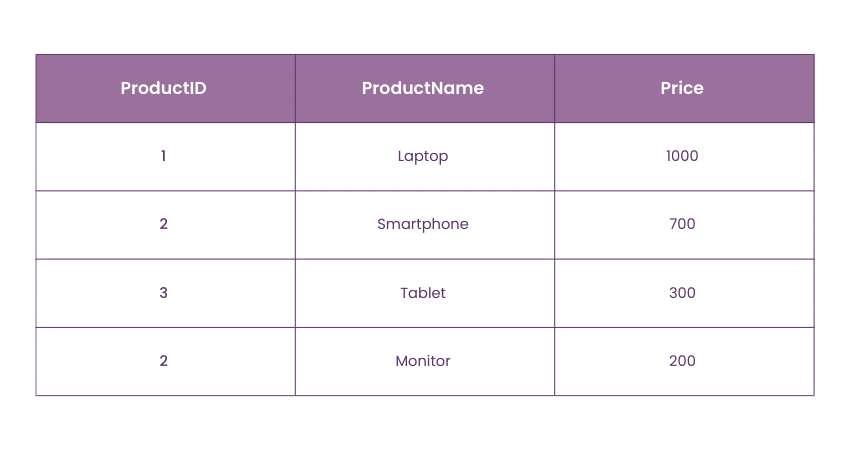 | ProductID | ProductName | Price |
|---|---|---|
| 1 | Laptop | 1000 |
| 2 | Smartphone | 700 |
| 3 | Tablet | 300 |
| 2 | Monitor | 200 |